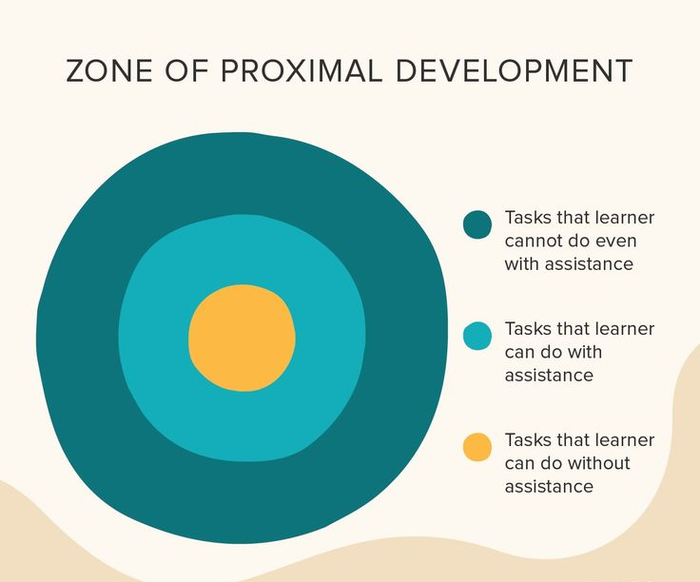 ZONE OF PROXIMAL DEVELOPMENT

Tasks that learner cannot do even with assistance

Tasks that learner can do with assistance

Tasks that learner can do without assistance